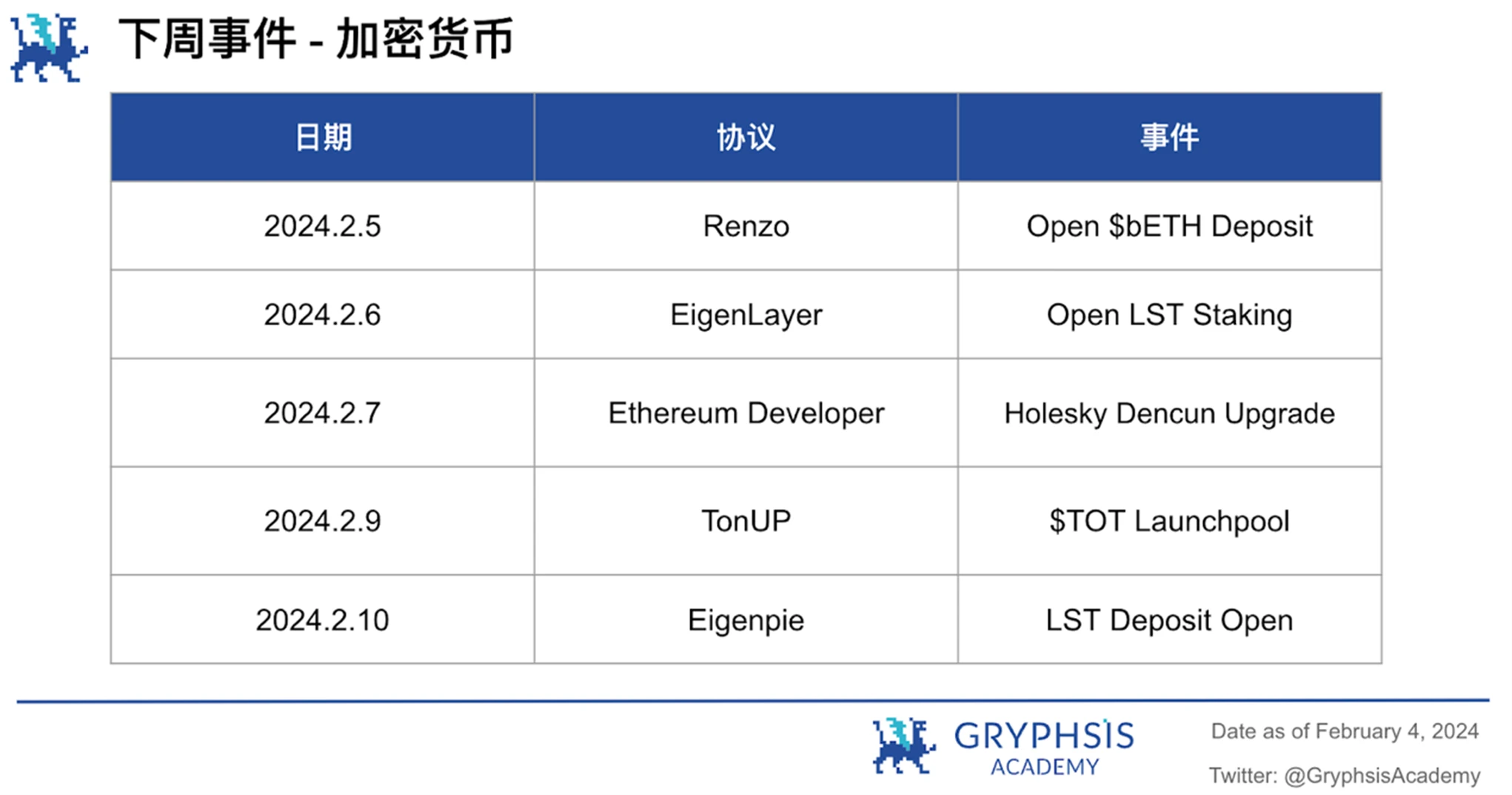 下周事件 - 加密货币

| 日期 | 协议 | 事件 |
|---|---|---|
| 2024.2.5 | Renzo | Open \$bETH Deposit |
| 2024.2.6 | EigenLayer | Open LST Staking |
| 2024.2.7 | Ethereum Developer | Holesky Dencun Upgrade |
| 2024.2.9 | TonUP | \$TOT Launchpool |
| 2024.2.10 | Eigenpie | LST Deposit Open |

GRYPHSIS ACADEMY

Date as of February 4, 2024

Twitter: @GryphsisAcademy